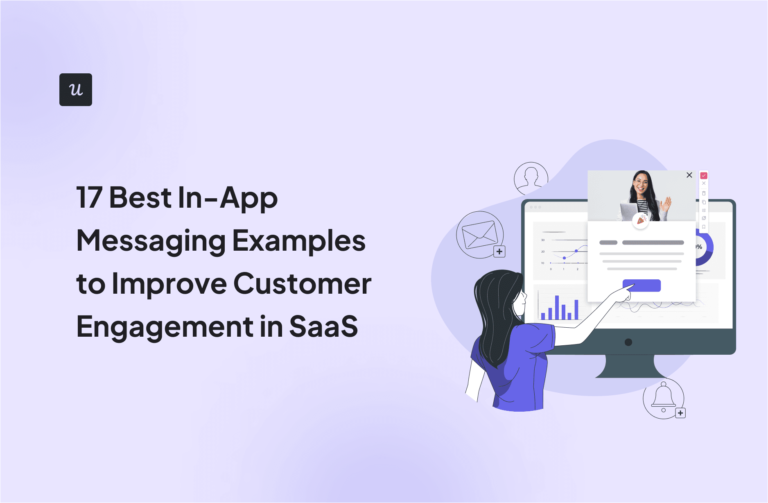 u

17 Best In-App Messaging Examples to Improve Customer Engagement in SaaS